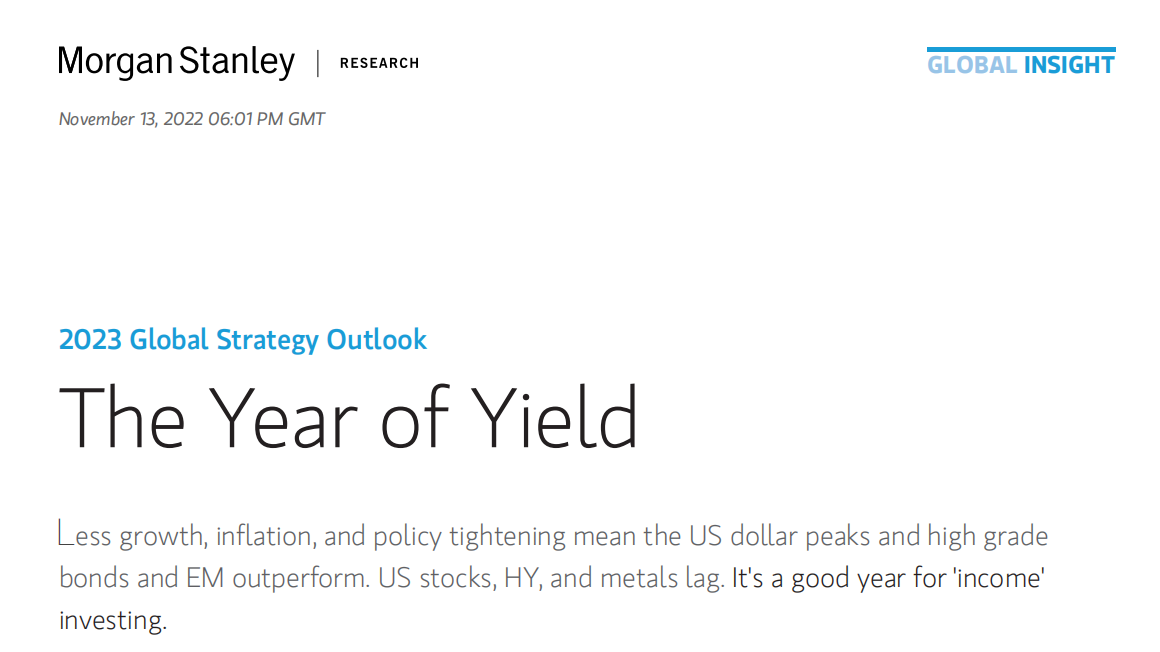 Morgan Stanley | RESEARCH

GLOBAL INSIGHT

November 13, 2022 06:01 PM GMT

2023 Global Strategy Outlook

The Year of Yield

Less growth, inflation, and policy tightening mean the US dollar peaks and high grade bonds and EM outperform. US stocks, HY, and metals lag. It's a good year for 'income' investing.